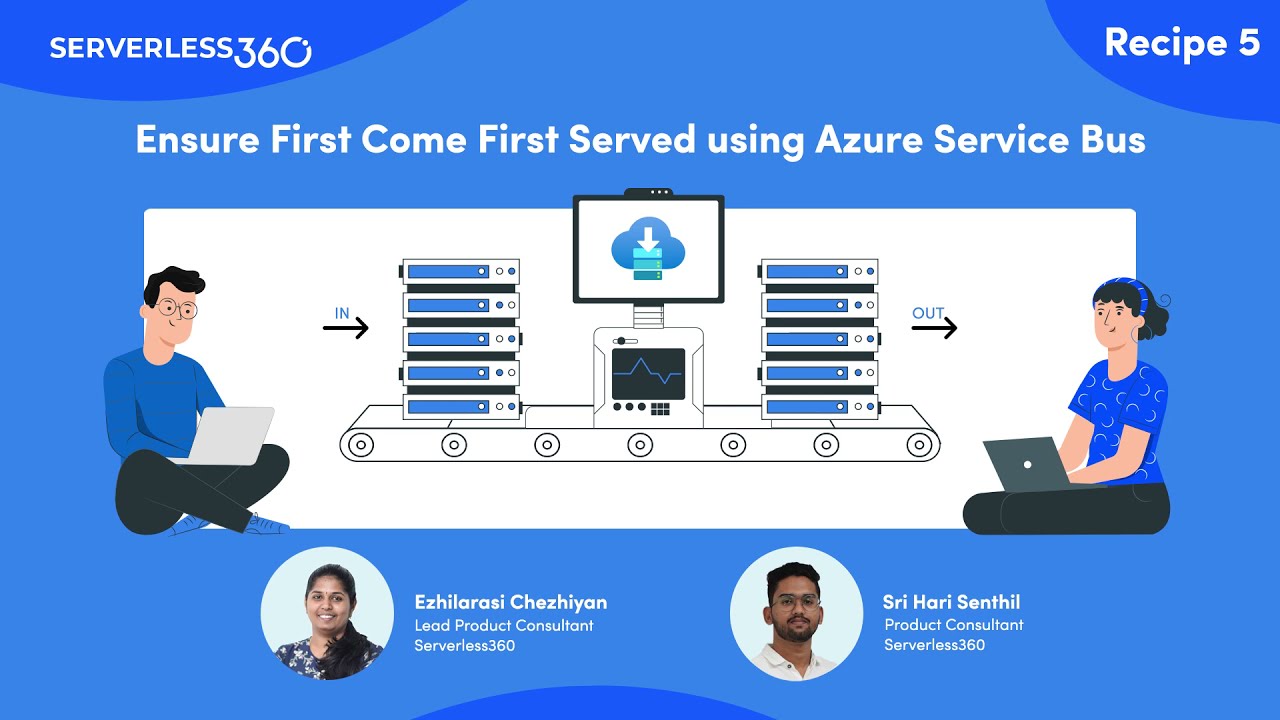 SERVERLESS360

Recipe 5

Ensure First Come First Served using Azure Service Bus

IN

OUT

Ezhilarasi Chezhiyan
Lead Product Consultant
Serverless360

Sri Hari Senthil
Product Consultant
Serverless360